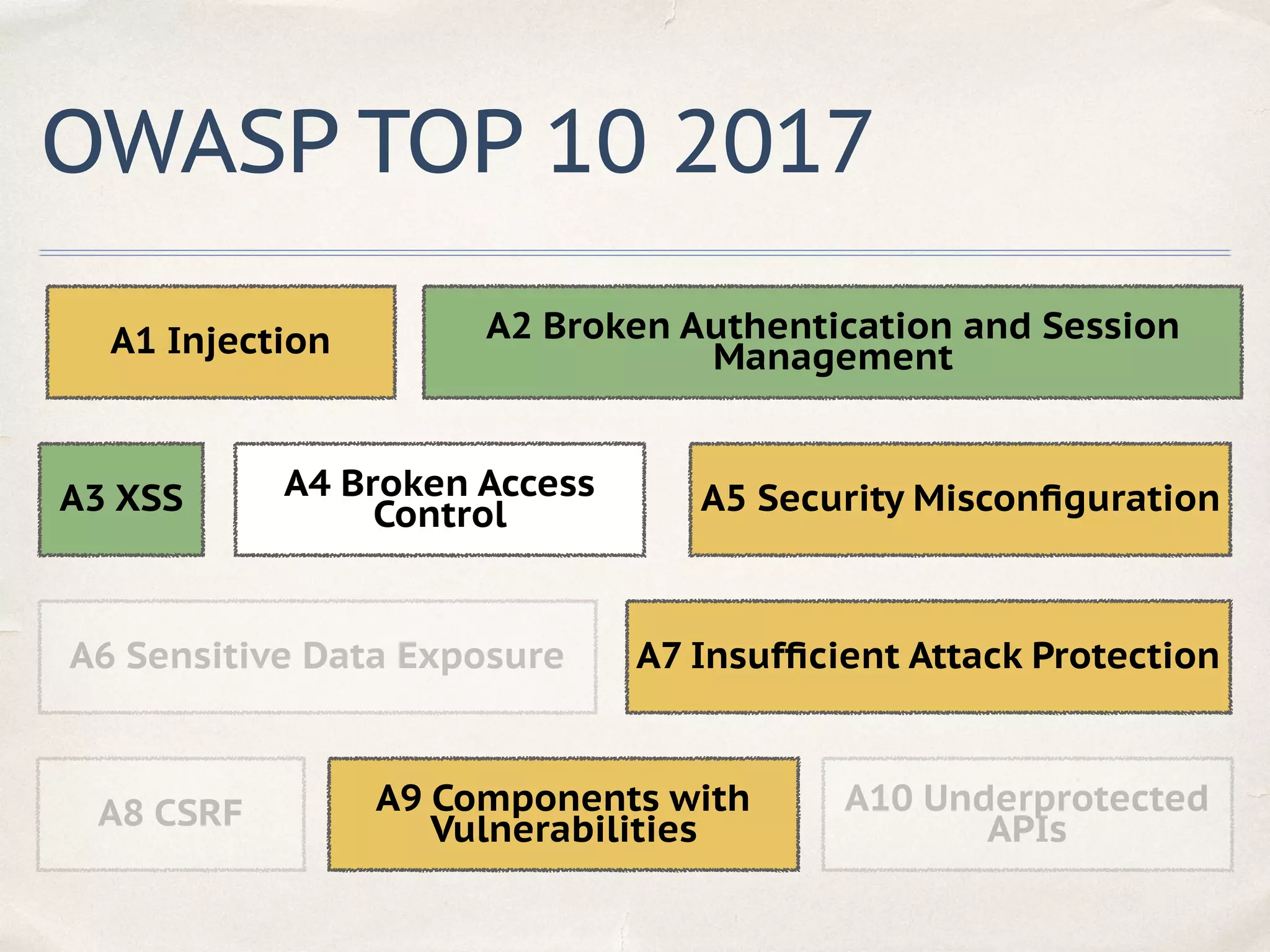 OWASP TOP 10 2017

A1 Injection

A2 Broken Authentication and Session Management

A3 XSS

A4 Broken Access Control

A5 Security Misconfiguration

A6 Sensitive Data Exposure

A7 Insufficient Attack Protection

A8 CSRF

A9 Components with Vulnerabilities

A10 Underprotected APIs